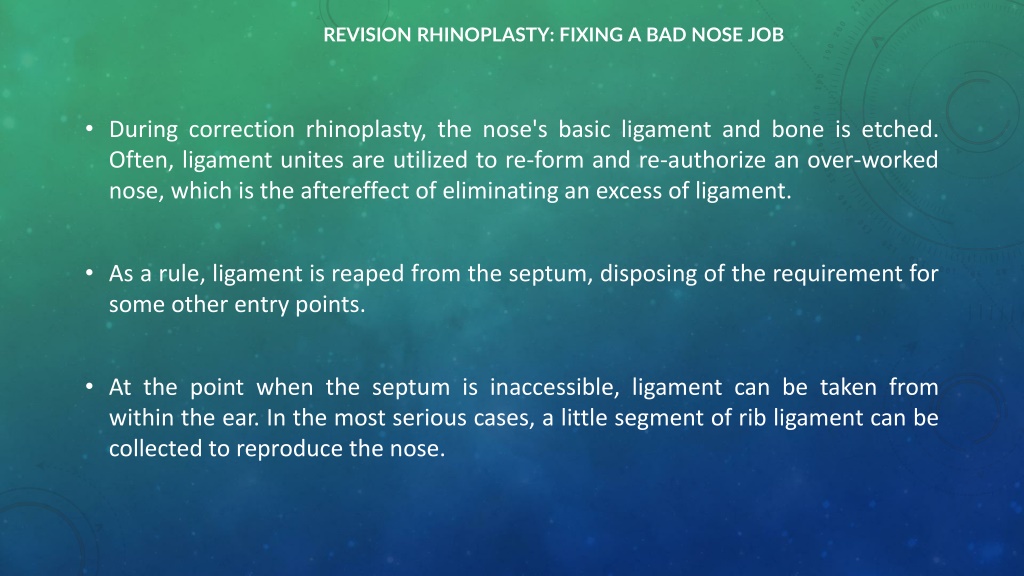 REVISION RHINOPLASTY: FIXING A BAD NOSE JOB

• During correction rhinoplasty, the nose's basic ligament and bone is etched. Often, ligament unites are utilized to re-form and re-authorize an over-worked nose, which is the aftereffect of eliminating an excess of ligament.

• As a rule, ligament is reaped from the septum, disposing of the requirement for some other entry points.

• At the point when the septum is inaccessible, ligament can be taken from within the ear. In the most serious cases, a little segment of rib ligament can be collected to reproduce the nose.